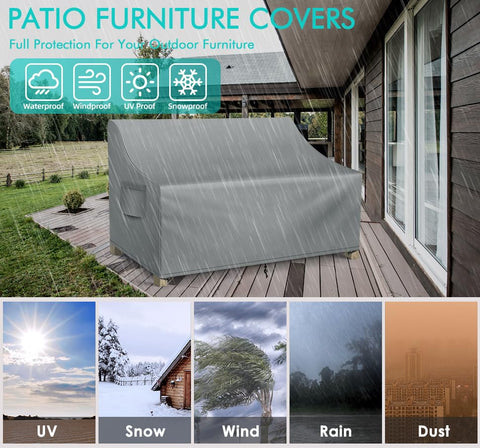 PATIO FURNITURE COVERS

Full Protection For Your Outdoor Furniture

Waterproof

Windproof

UV Proof

Snowproof

UV

Snow

Wind

Rain

Dust